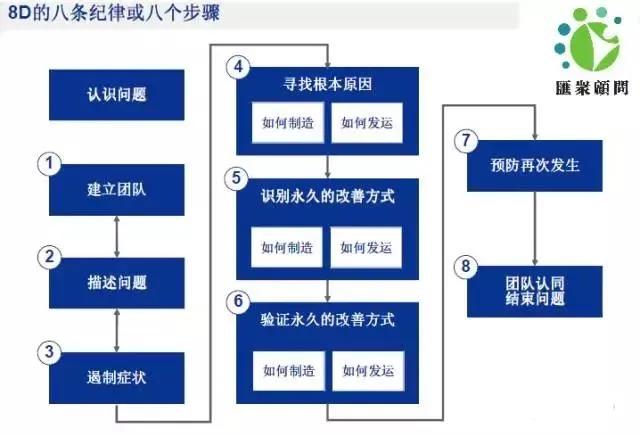 8D的八条纪律或八个步骤

匯聚顧問

认识问题

1
建立团队

2
描述问题

3
遏制症状

4
寻找根本原因
如何制造
如何发运

5
识别永久的改善方式
如何制造
如何发运

6
验证永久的改善方式
如何制造
如何发运

7
预防再次发生

8
团队认同
结束问题